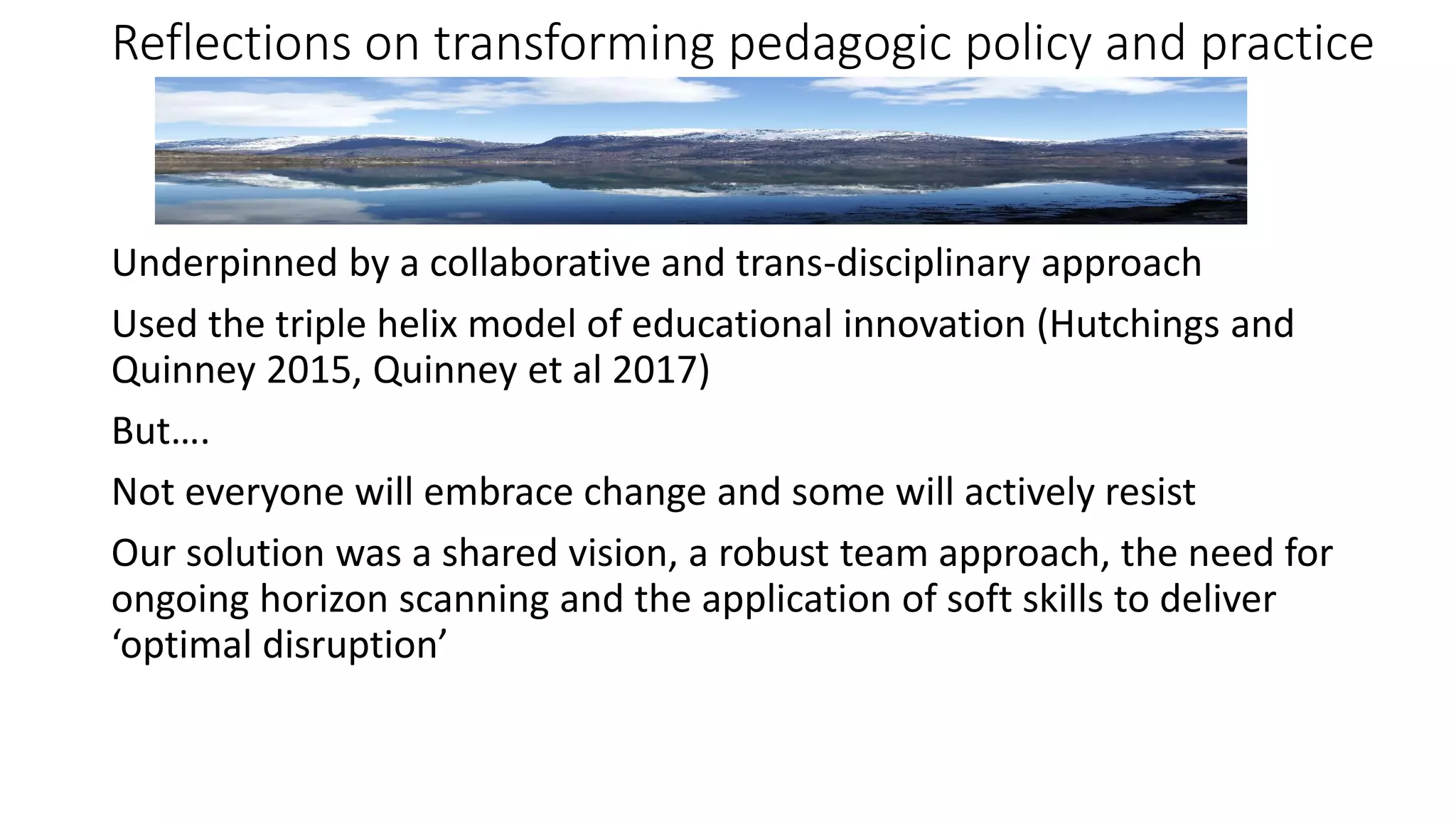 Reflections on transforming pedagogic policy and practice

Underpinned by a collaborative and trans-disciplinary approach

Used the triple helix model of educational innovation (Hutchings and Quinney 2015, Quinney et al 2017)

But….

Not everyone will embrace change and some will actively resist

Our solution was a shared vision, a robust team approach, the need for ongoing horizon scanning and the application of soft skills to deliver ‘optimal disruption’